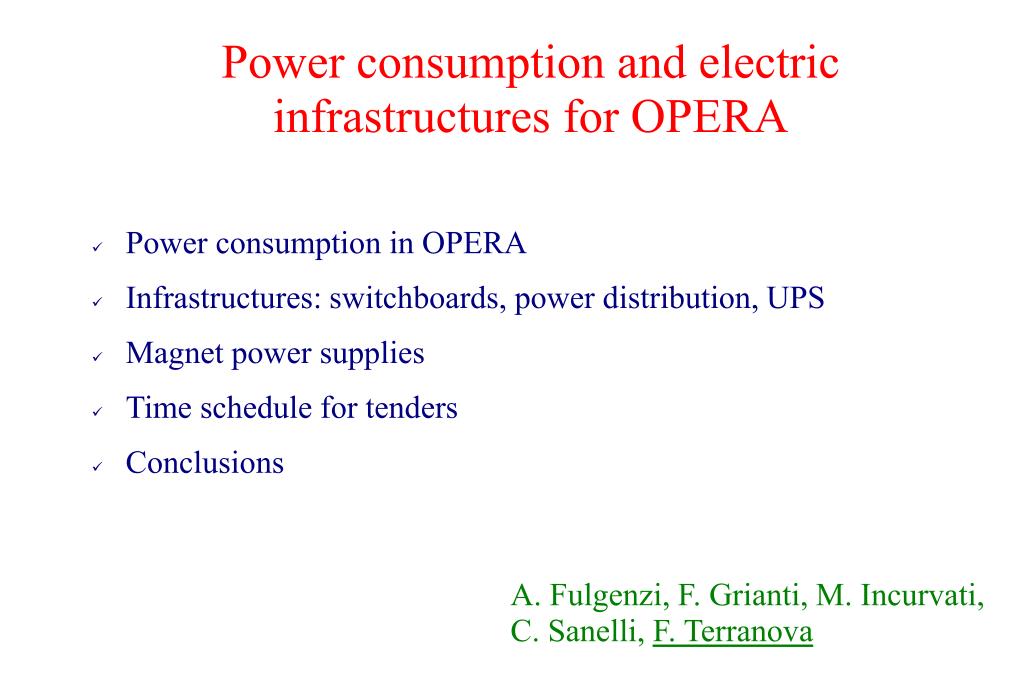 Power consumption and electric infrastructures for OPERA

✓ Power consumption in OPERA
✓ Infrastructures: switchboards, power distribution, UPS
✓ Magnet power supplies
✓ Time schedule for tenders
✓ Conclusions

A. Fulgenzi, F. Grianti, M. Incurvati, C. Sanelli, F. Terranova